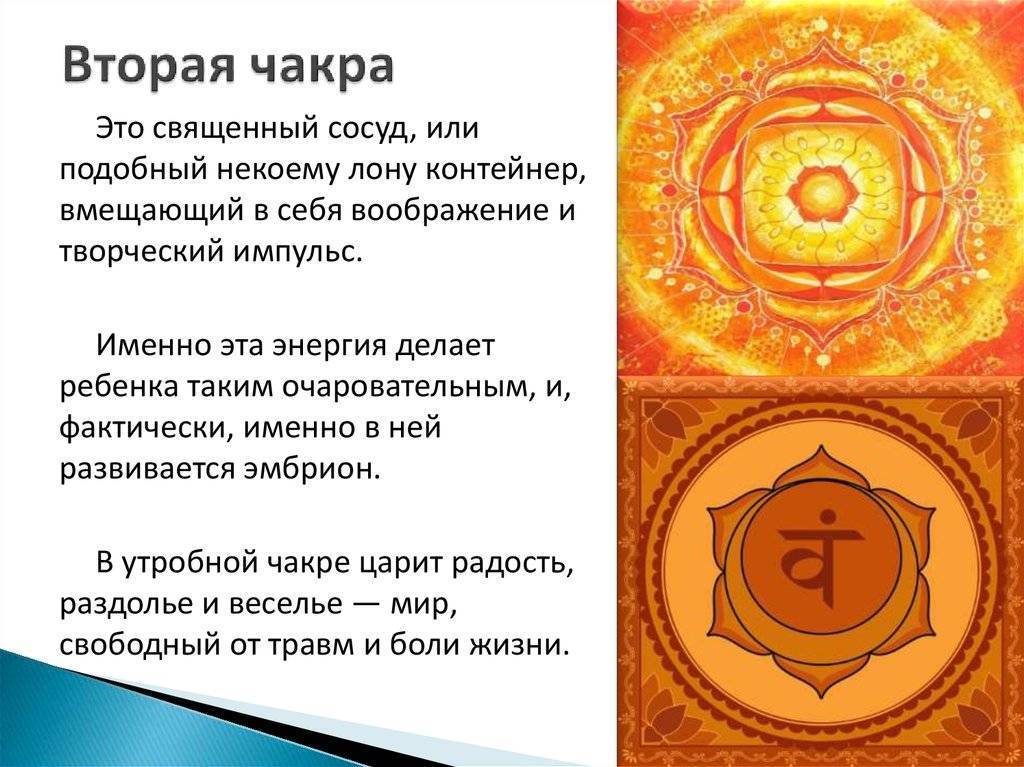 Вторая чакра

Это священный сосуд, или подобный некоему лону контейнер, вмещающий в себя воображение и творческий импульс.

Именно эта энергия делает ребенка таким очаровательным, и, фактически, именно в ней развивается эмбрион.

В утробной чакре царит радость, раздолье и веселье — мир, свободный от травм и боли жизни.

वं